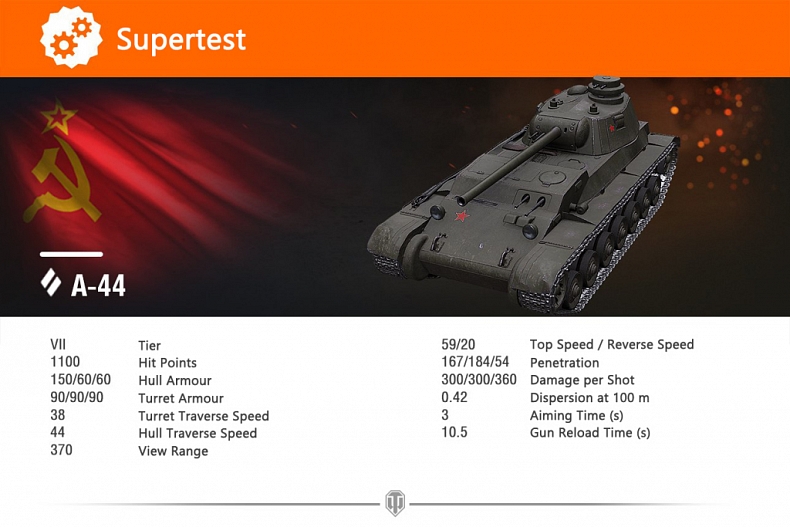 Supertest

A-44

| VII | Tier |
|---|---|
| 1100 | Hit Points |
| 150/60/60 | Hull Armour |
| 90/90/90 | Turret Armour |
| 38 | Turret Traverse Speed |
| 44 | Hull Traverse Speed |
| 370 | View Range |

| 59/20 | Top Speed / Reverse Speed |
|---|---|
| 167/184/54 | Penetration |
| 300/300/360 | Damage per Shot |
| 0.42 | Dispersion at 100 m |
| 3 | Aiming Time (s) |
| 10.5 | Gun Reload Time (s) |